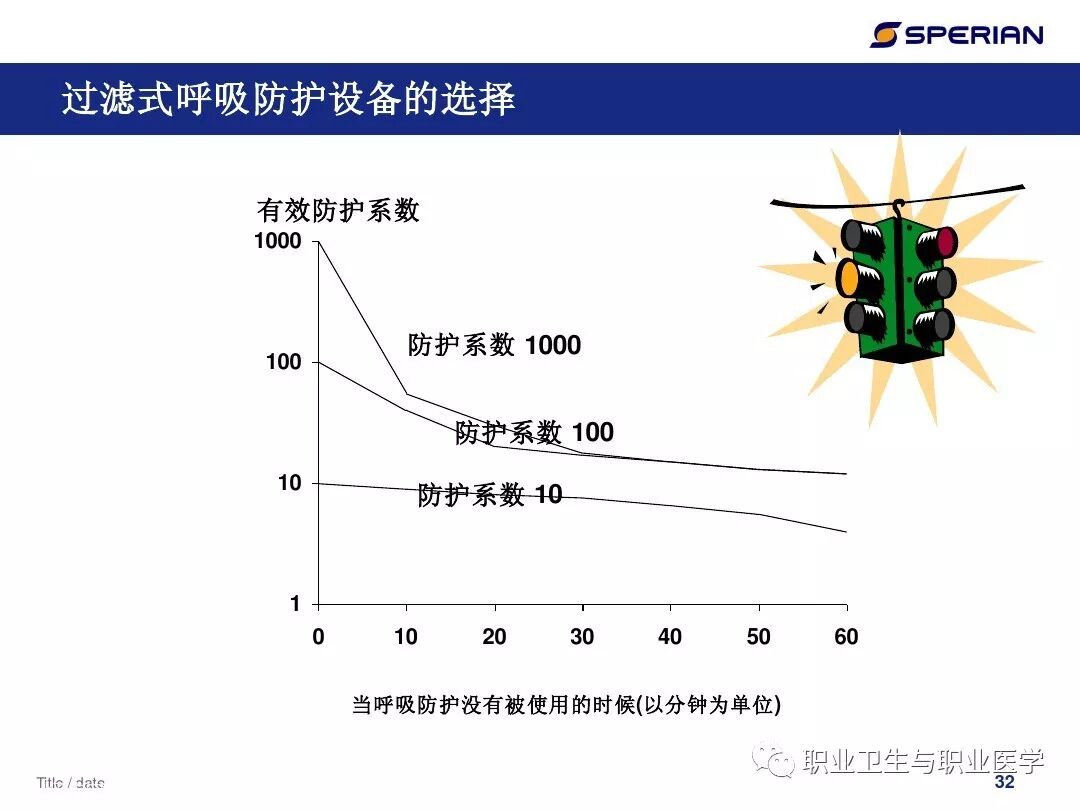 SPERIAN

过滤式呼吸防护设备的选择

有效防护系数

1000
100
10
1

防护系数 1000
防护系数 100
防护系数 10

0 10 20 30 40 50 60

当呼吸防护没有被使用的时候(以分钟为单位)

Title / date

职业卫生与职业医学

32